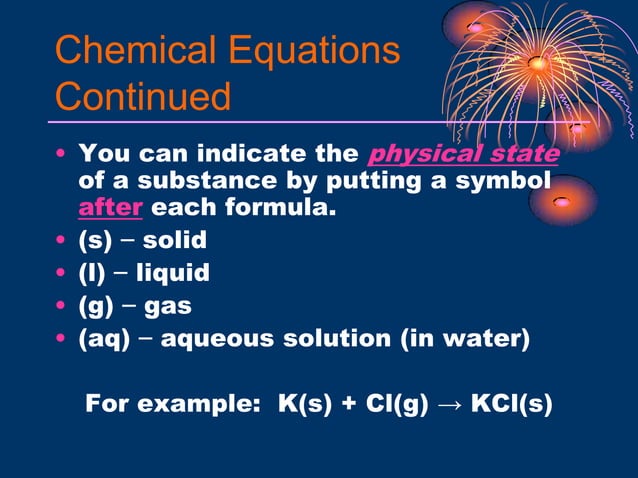 Chemical Equations Continued

• You can indicate the physical state of a substance by putting a symbol after each formula.
• (s) – solid
• (l) – liquid
• (g) – gas
• (aq) – aqueous solution (in water)

For example: $K(s) + Cl(g) \rightarrow KCl(s)$